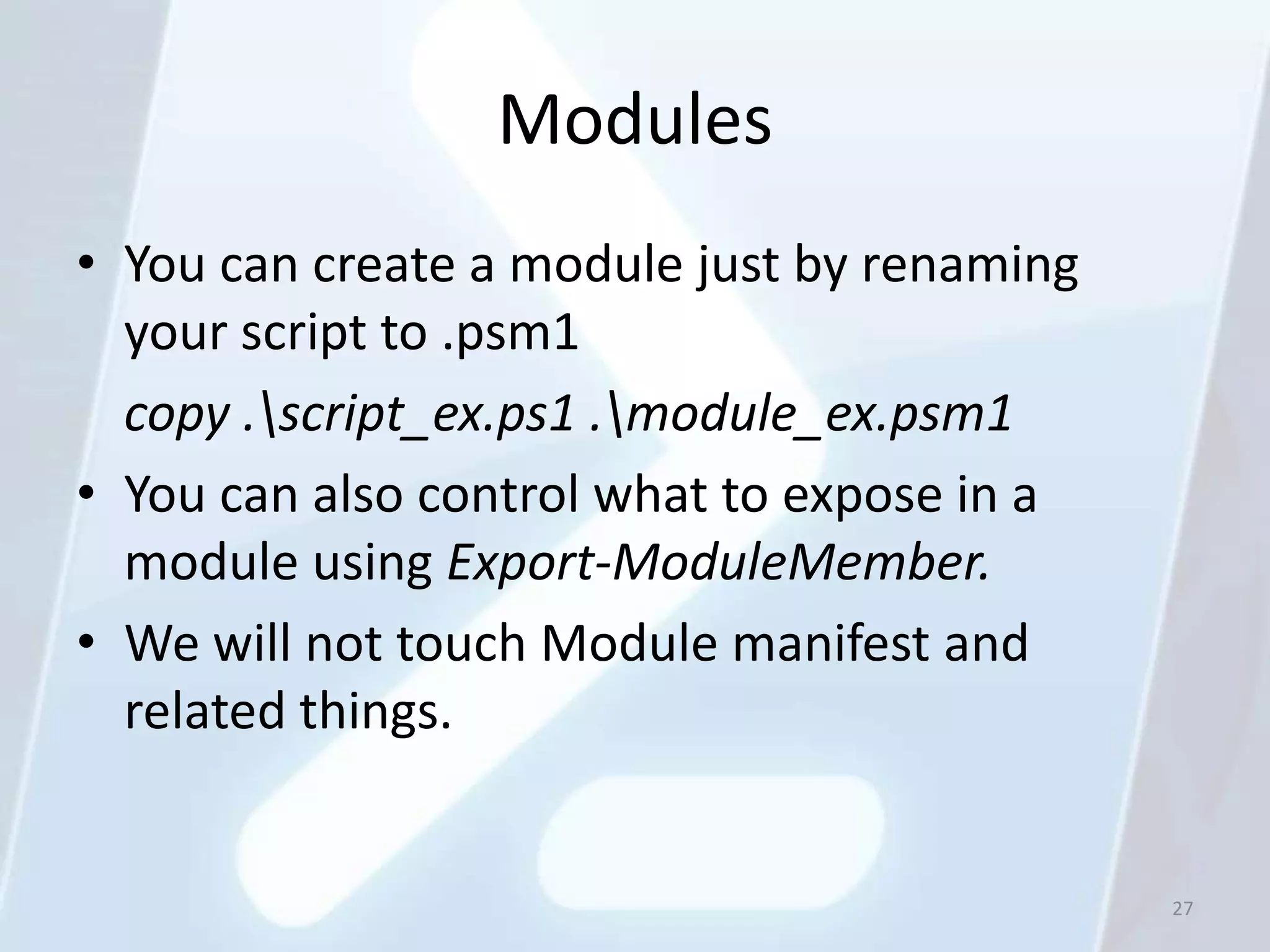 Modules

• You can create a module just by renaming your script to .psm1

copy .\script_ex.ps1 .\module_ex.psm1

• You can also control what to expose in a module using Export-ModuleMember.

• We will not touch Module manifest and related things.

27